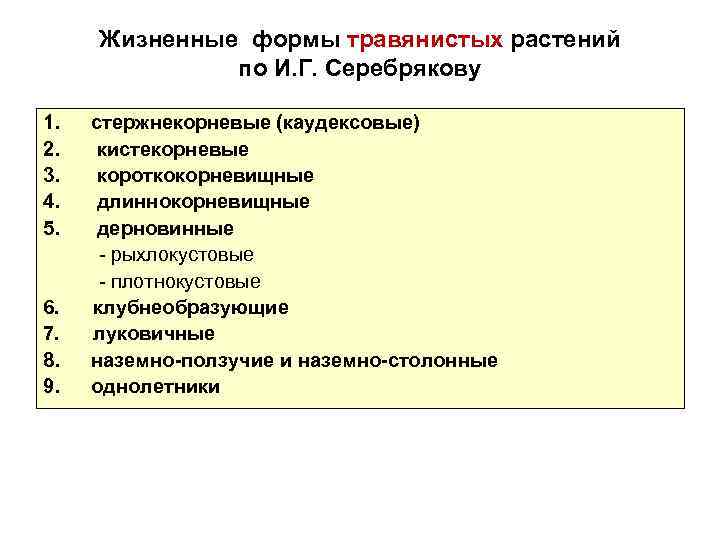 Жизненные формы травянистых растений по И.Г. Серебрякову

1. стержнекорневые (каудексовые)
2. кистекорневые
3. короткокорневищные
4. длиннокорневищные
5. дерновинные
- рыхлокустовые
- плотнокустовые
6. клубнеобразующие
7. луковичные
8. наземно-ползучие и наземно-столонные
9. однолетники